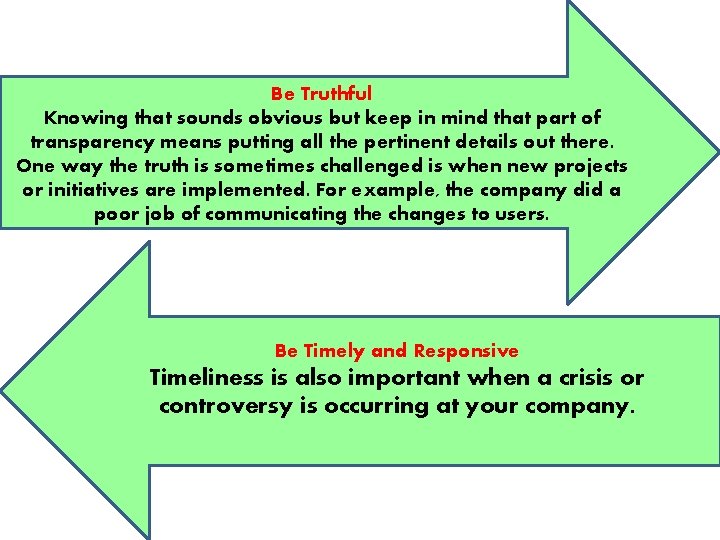 Be Truthful

Knowing that sounds obvious but keep in mind that part of transparency means putting all the pertinent details out there. One way the truth is sometimes challenged is when new projects or initiatives are implemented. For example, the company did a poor job of communicating the changes to users.

Be Timely and Responsive

Timeliness is also important when a crisis or controversy is occurring at your company.